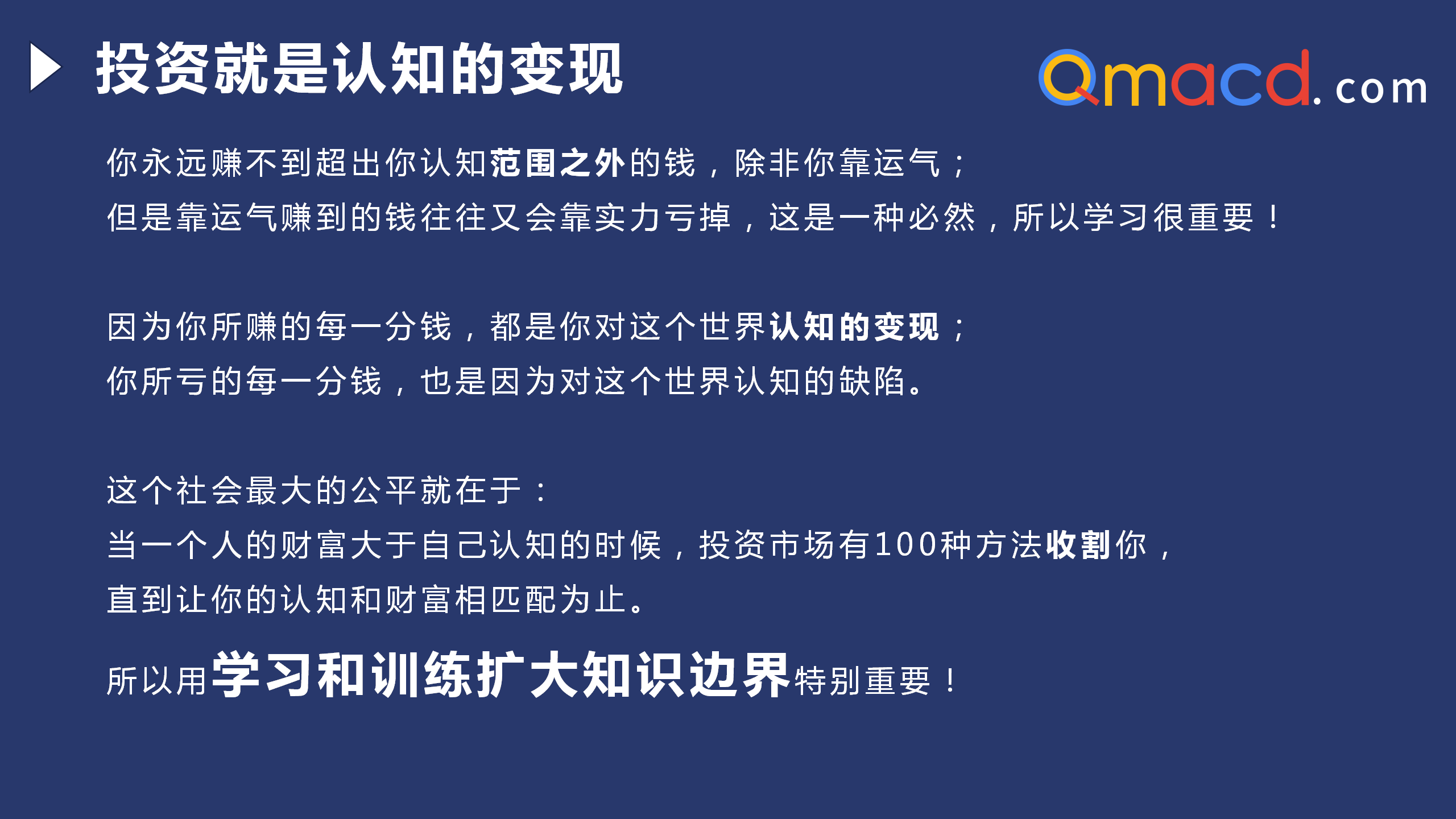 投资就是认知的变现

Qmacd.com

你永远赚不到超出你认知范围之外的钱，除非你靠运气；
但是靠运气赚到的钱往往又会靠实力亏掉，这是一种必然，所以学习很重要！

因为你所赚的每一分钱，都是你对这个世界认知的变现；
你所亏的每一分钱，也是因为对这个世界认知的缺陷。

这个社会最大的公平就在于：
当一个人的财富大于自己认知的时候，投资市场有100种方法收割你，
直到让你的认知和财富相匹配为止。

所以用学习和训练扩大知识边界特别重要！